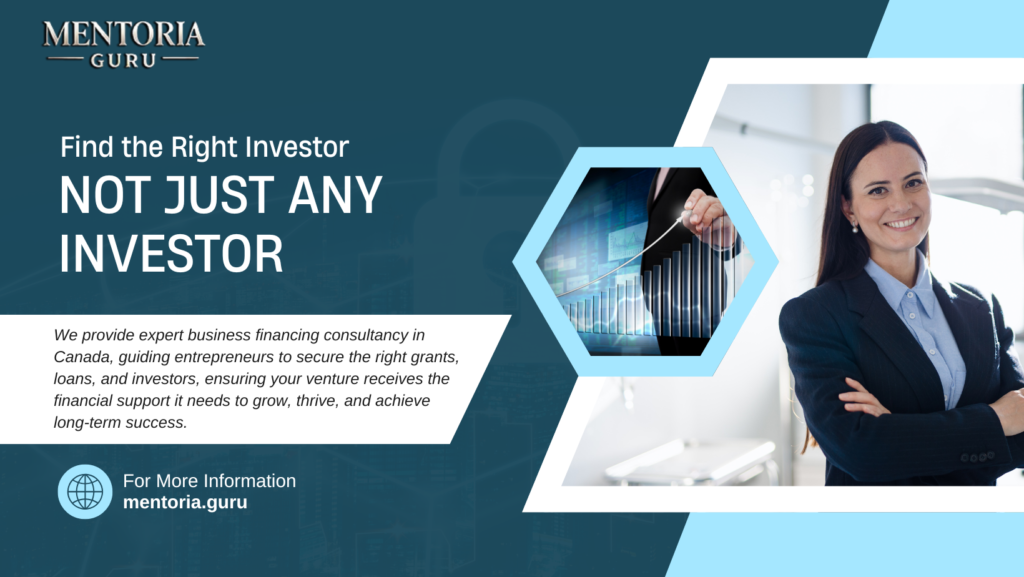 MENTORIA
GURU

Find the Right Investor
NOT JUST ANY INVESTOR

We provide expert business financing consultancy in Canada, guiding entrepreneurs to secure the right grants, loans, and investors, ensuring your venture receives the financial support it needs to grow, thrive, and achieve long-term success.

For More Information
mentoria.guru